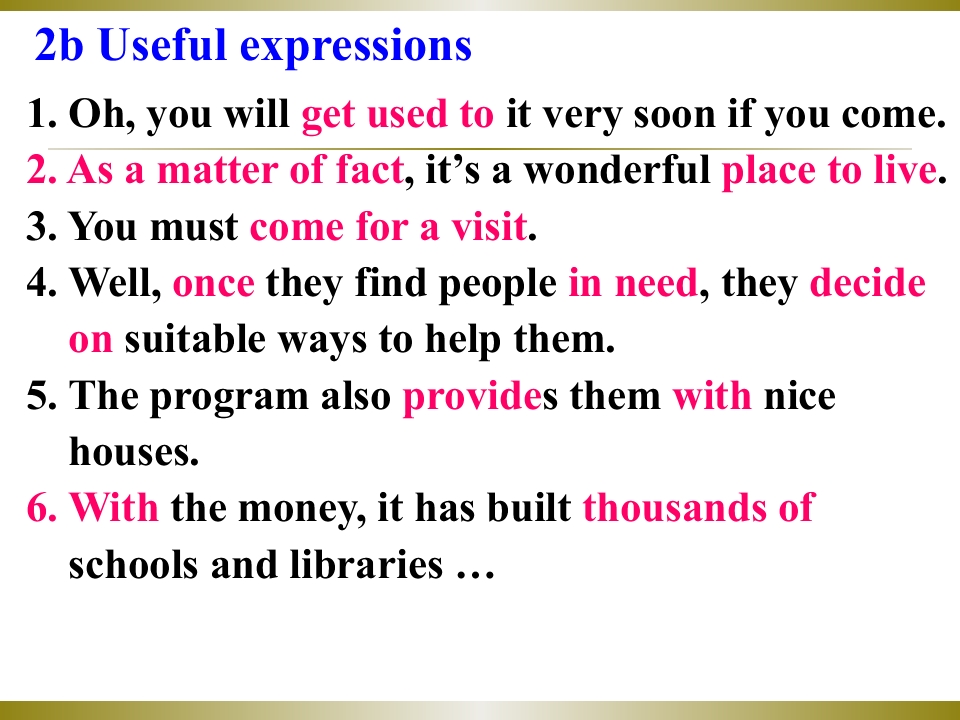 2b Useful expressions

1. Oh, you will get used to it very soon if you come.

2. As a matter of fact, it’s a wonderful place to live.

3. You must come for a visit.

4. Well, once they find people in need, they decide on suitable ways to help them.

5. The program also provides them with nice houses.

6. With the money, it has built thousands of schools and libraries …